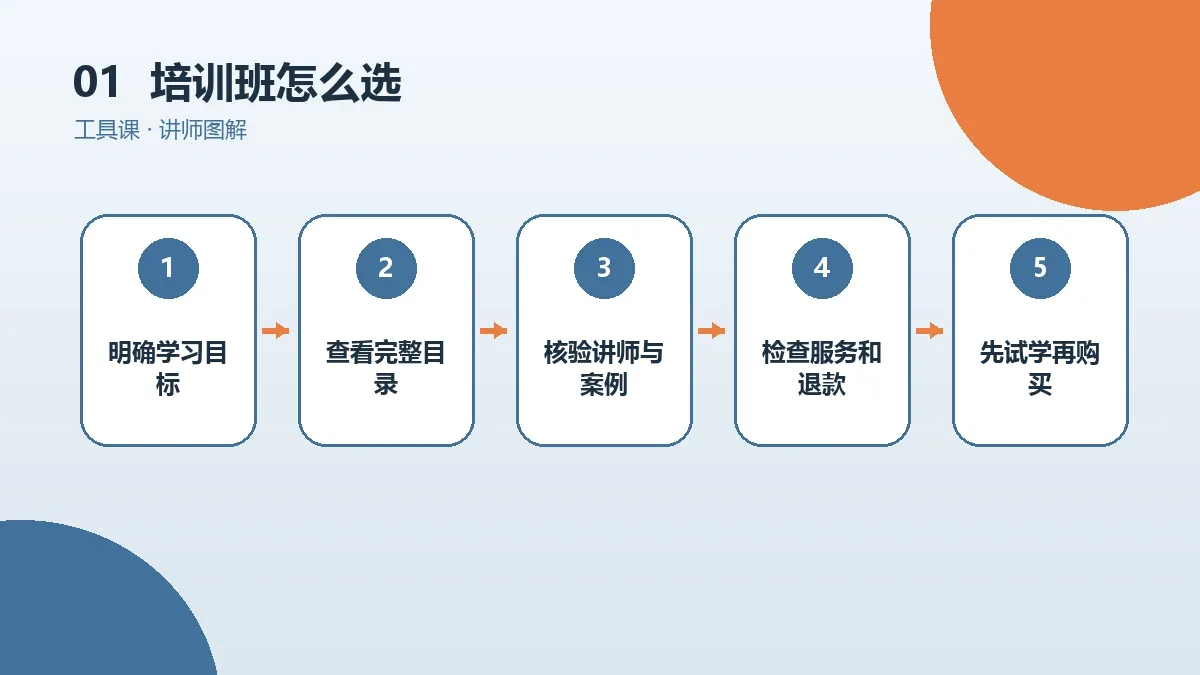 01 培训班怎么选

工具课 · 讲师图解

1
明确学习目标

2
查看完整目录

3
核验讲师与案例

4
检查服务和退款

5
先试学再购买